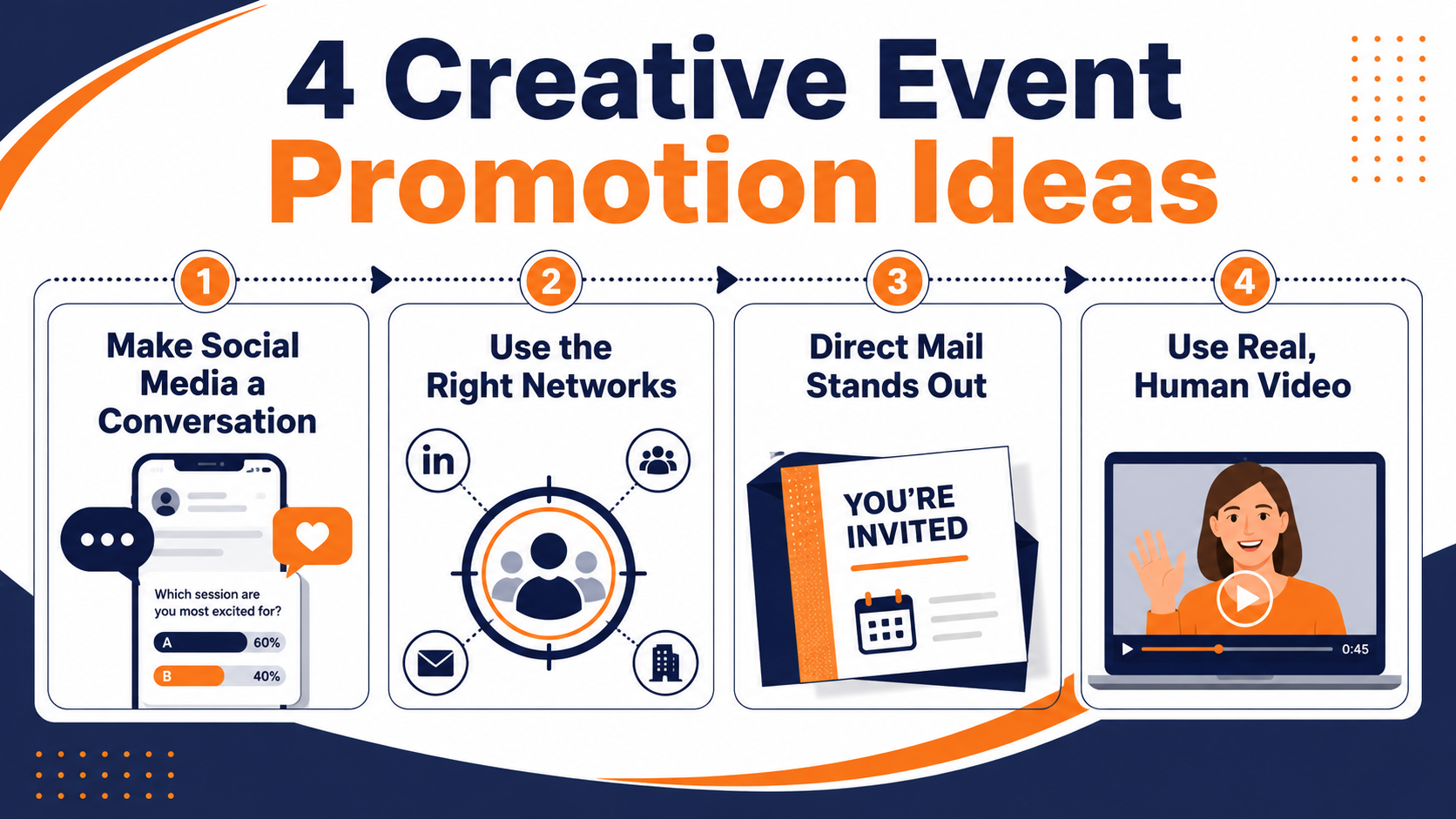 4 Creative Event Promotion Ideas

1
Make Social Media a Conversation

Which session are you most excited for?

A 60%

B 40%

2
Use the Right Networks

in

3
Direct Mail Stands Out

YOU'RE INVITED

4
Use Real, Human Video

0:45